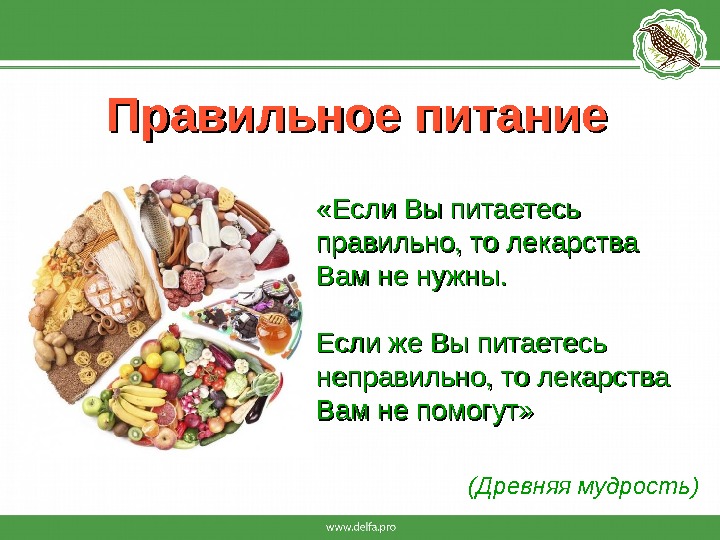 Правильное питание

«Если Вы питаетесь правильно, то лекарства Вам не нужны.

Если же Вы питаетесь неправильно, то лекарства Вам не помогут»

(Древняя мудрость)

www.delfa.pro